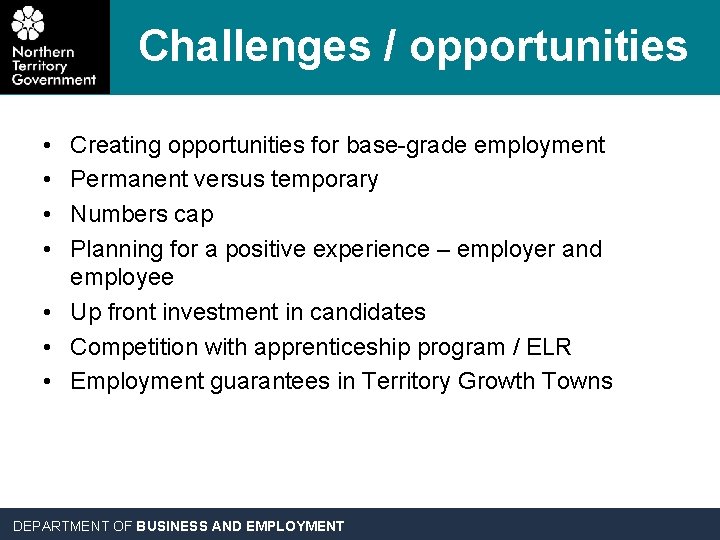 Northern Territory Government

Challenges / opportunities

• Creating opportunities for base-grade employment
• Permanent versus temporary
• Numbers cap
• Planning for a positive experience – employer and employee
• Up front investment in candidates
• Competition with apprenticeship program / ELR
• Employment guarantees in Territory Growth Towns

DEPARTMENT OF BUSINESS AND EMPLOYMENT